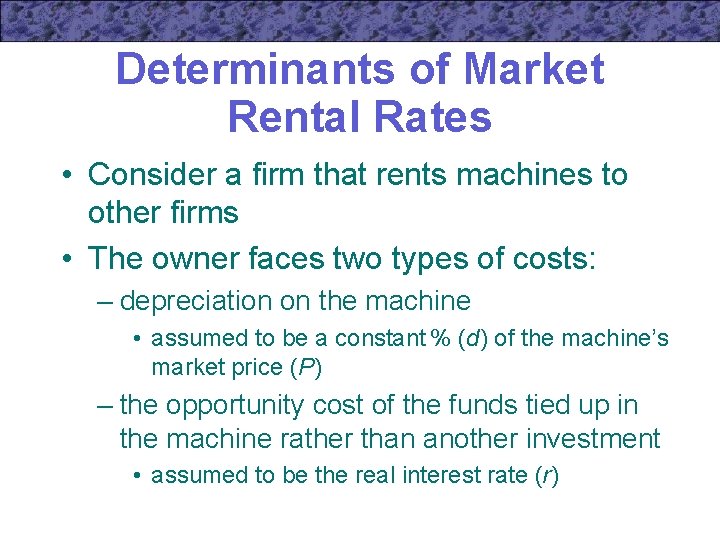 Determinants of Market Rental Rates

• Consider a firm that rents machines to other firms

• The owner faces two types of costs:

– depreciation on the machine

• assumed to be a constant % ($d$) of the machine's market price ($P$)

– the opportunity cost of the funds tied up in the machine rather than another investment

• assumed to be the real interest rate ($r$)